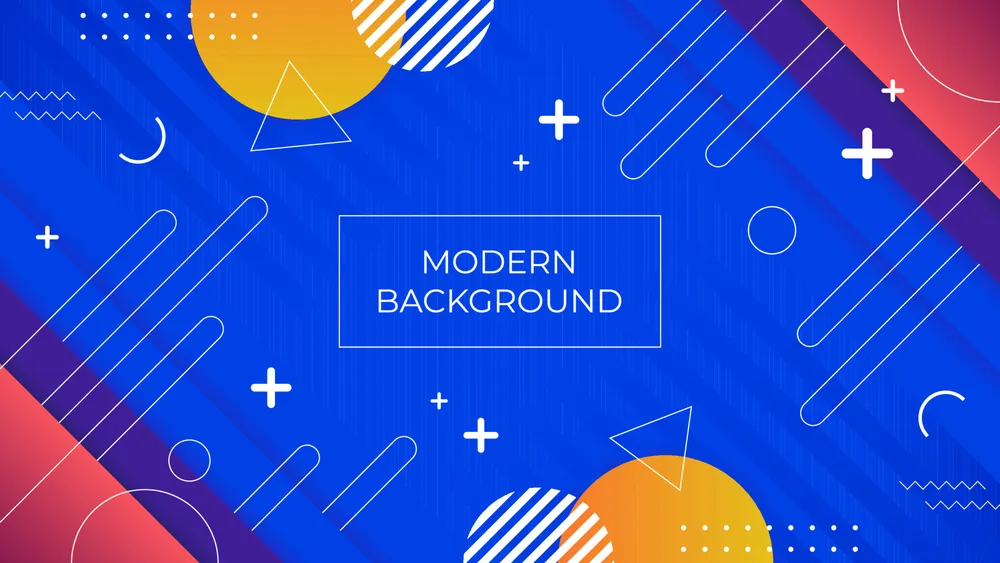 MODERN
BACKGROUND